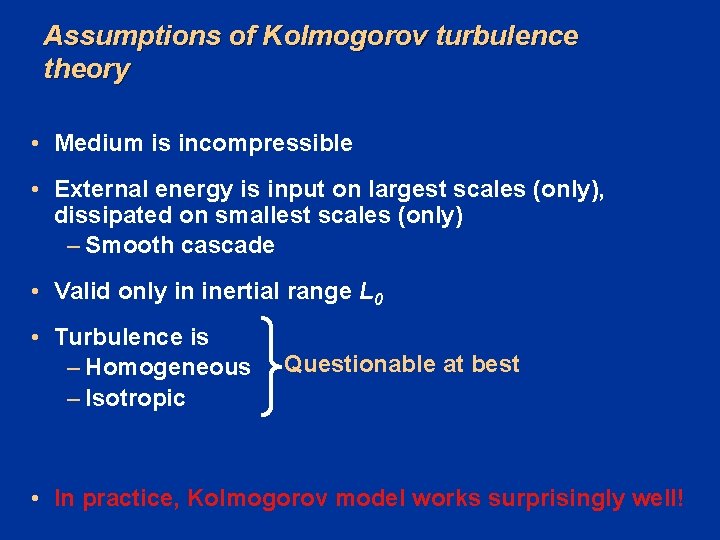 Assumptions of Kolmogorov turbulence theory

• Medium is incompressible

• External energy is input on largest scales (only), dissipated on smallest scales (only)
– Smooth cascade

• Valid only in inertial range $L_0$

• Turbulence is
– Homogeneous
– Isotropic

Questionable at best

• In practice, Kolmogorov model works surprisingly well!